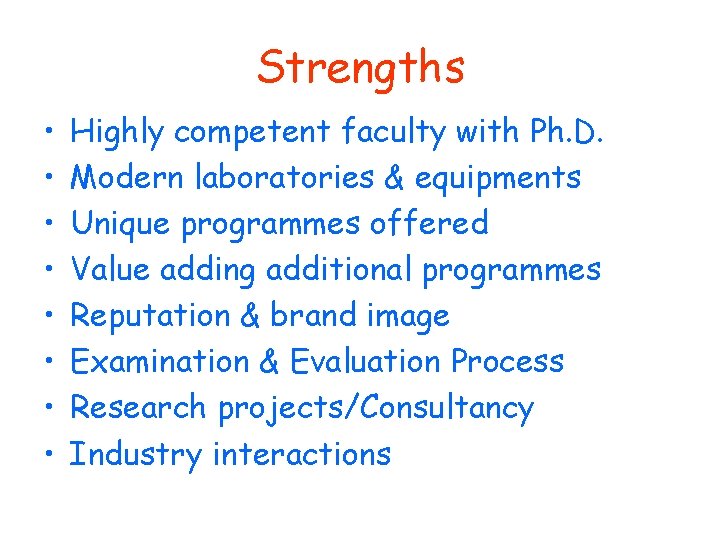 Strengths

• Highly competent faculty with Ph.D.
• Modern laboratories & equipments
• Unique programmes offered
• Value adding additional programmes
• Reputation & brand image
• Examination & Evaluation Process
• Research projects/Consultancy
• Industry interactions